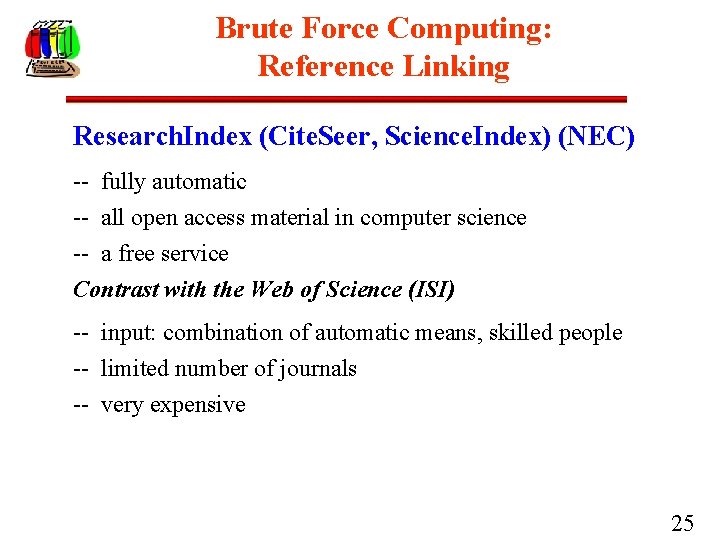 Brute Force Computing:
Reference Linking

ResearchIndex (CiteSeer, ScienceIndex) (NEC)

-- fully automatic

-- all open access material in computer science

-- a free service

Contrast with the Web of Science (ISI)

-- input: combination of automatic means, skilled people

-- limited number of journals

-- very expensive

25